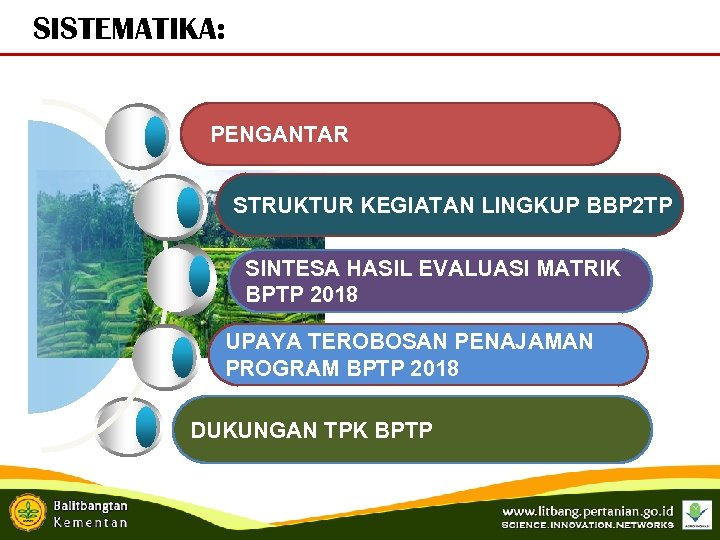 SISTEMATIKA:

PENGANTAR

STRUKTUR KEGIATAN LINGKUP BBP2TP

SINTESA HASIL EVALUASI MATRIK BPTP 2018

UPAYA TEROBOSAN PENAJAMAN PROGRAM BPTP 2018

DUKUNGAN TPK BPTP

Balitbangtan
Kementan

www.litbang.pertanian.go.id
SCIENCE.INNOVATION.NETWORKS